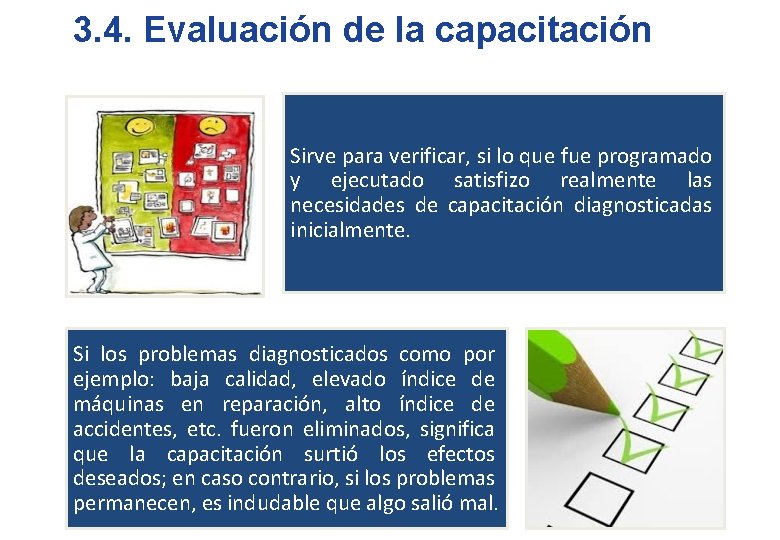 3.4. Evaluación de la capacitación

Sirve para verificar, si lo que fue programado y ejecutado satisfizo realmente las necesidades de capacitación diagnosticadas inicialmente.

Si los problemas diagnosticados como por ejemplo: baja calidad, elevado índice de máquinas en reparación, alto índice de accidentes, etc. fueron eliminados, significa que la capacitación surtió los efectos deseados; en caso contrario, si los problemas permanecen, es indudable que algo salió mal.